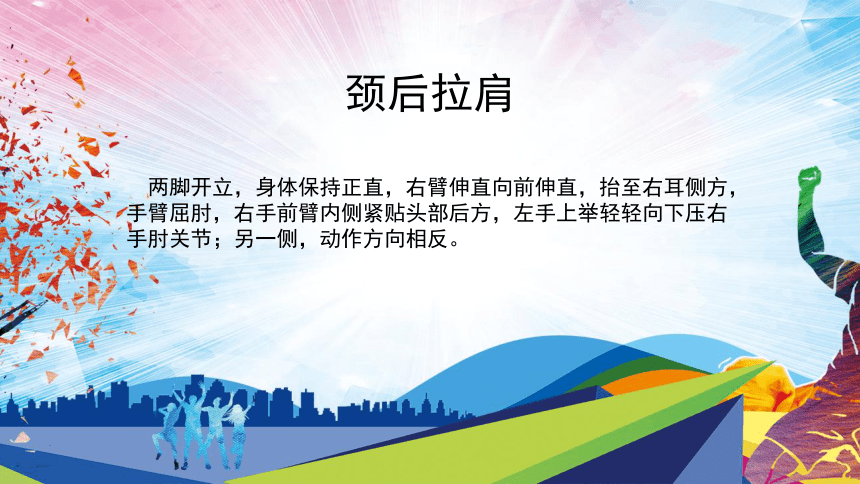 颈后拉肩

两脚开立，身体保持正直，右臂伸直向前伸直，抬至右耳侧方，手臂屈肘，右手前臂内侧紧贴头部后方，左手上举轻轻向下压右手肘关节；另一侧，动作方向相反。